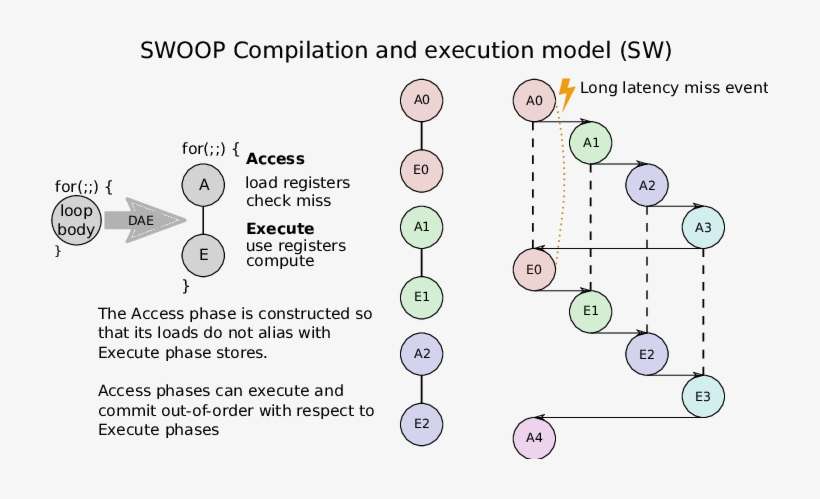 SWOOP Compilation and execution model (SW)

for(;;) {
loop body
}

DAE

for(;;) {
A
E
}

**Access**
load registers
check miss

**Execute**
use registers
compute

The Access phase is constructed so that its loads do not alias with Execute phase stores.

Access phases can execute and commit out-of-order with respect to Execute phases

A0
E0
A1
E1
A2
E2

Long latency miss event

A0
A1
A2
A3
E0
E1
E2
E3
A4